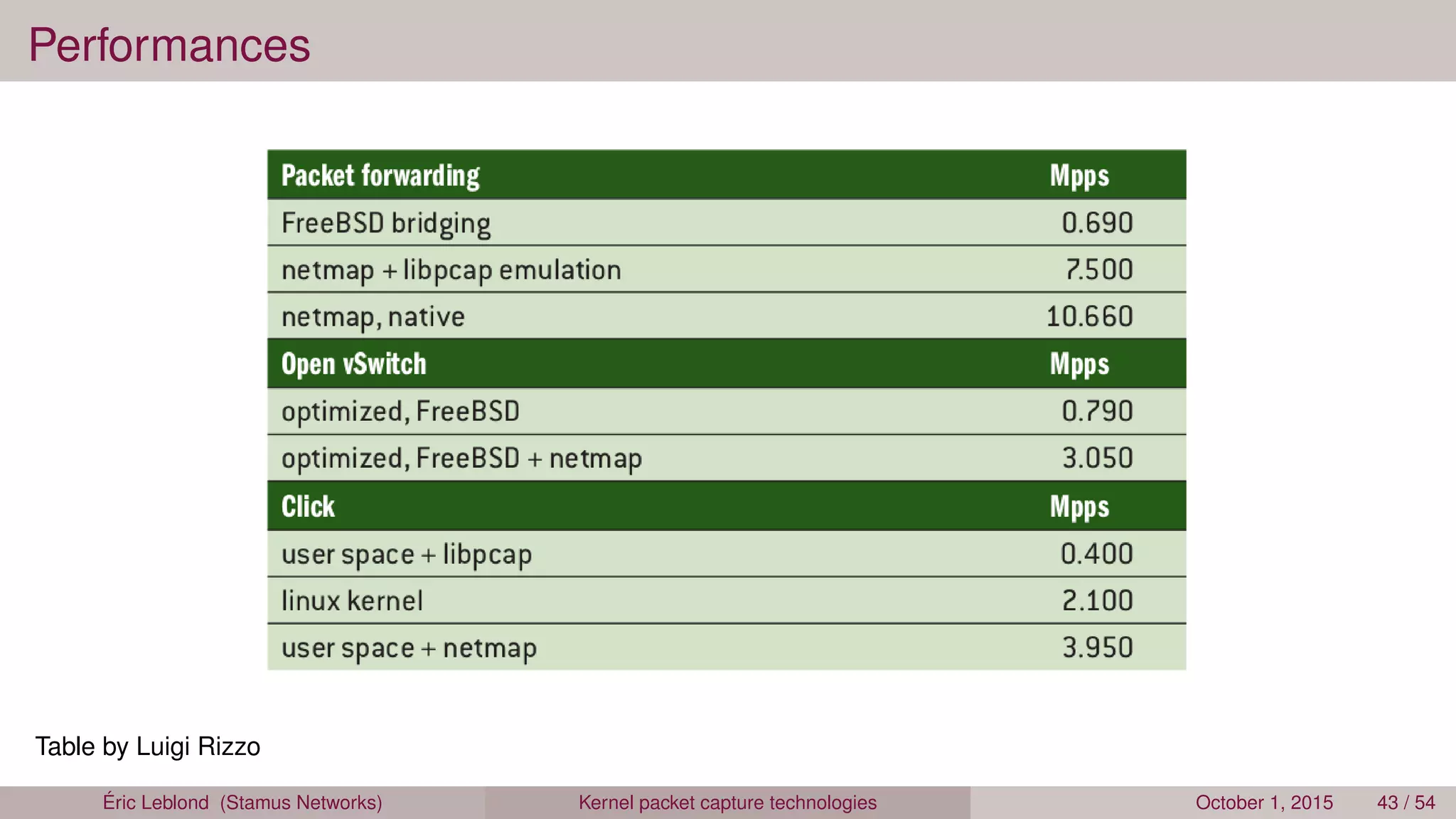 Performances

| Packet forwarding | Mpps |
|---|---|
| FreeBSD bridging | 0.690 |
| netmap + libpcap emulation | 7.500 |
| netmap, native | 10.660 |
| **Open vSwitch** | **Mpps** |
| optimized, FreeBSD | 0.790 |
| optimized, FreeBSD + netmap | 3.050 |
| **Click** | **Mpps** |
| user space + libpcap | 0.400 |
| linux kernel | 2.100 |
| user space + netmap | 3.950 |

Table by Luigi Rizzo

Éric Leblond (Stamus Networks) Kernel packet capture technologies October 1, 2015 43 / 54